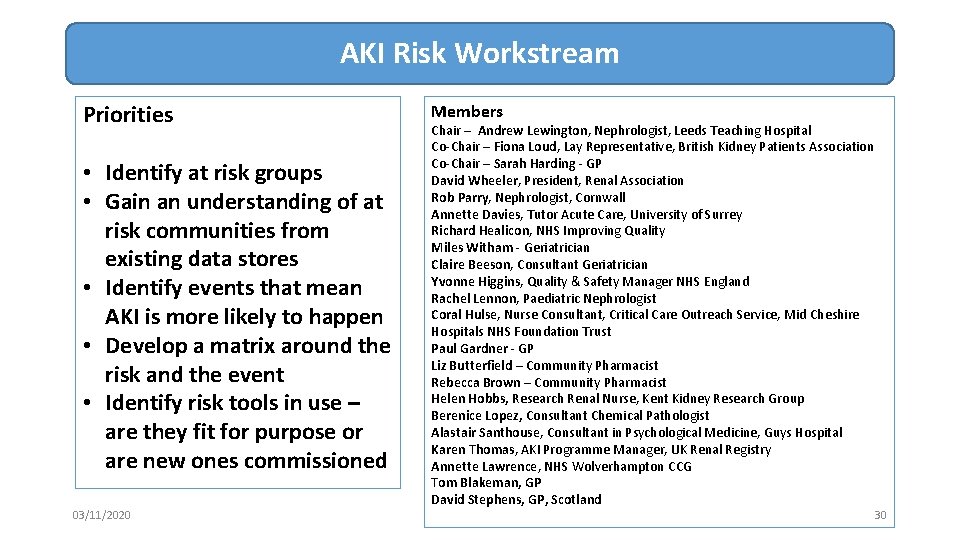 AKI Risk Workstream

Priorities

• Identify at risk groups
• Gain an understanding of at risk communities from existing data stores
• Identify events that mean AKI is more likely to happen
• Develop a matrix around the risk and the event
• Identify risk tools in use – are they fit for purpose or are new ones commissioned

Members

Chair – Andrew Lewington, Nephrologist, Leeds Teaching Hospital
Co-Chair – Fiona Loud, Lay Representative, British Kidney Patients Association
Co-Chair – Sarah Harding - GP
David Wheeler, President, Renal Association
Rob Parry, Nephrologist, Cornwall
Annette Davies, Tutor Acute Care, University of Surrey
Richard Healicon, NHS Improving Quality
Miles Witham - Geriatrician
Claire Beeson, Consultant Geriatrician
Yvonne Higgins, Quality & Safety Manager NHS England
Rachel Lennon, Paediatric Nephrologist
Coral Hulse, Nurse Consultant, Critical Care Outreach Service, Mid Cheshire Hospitals NHS Foundation Trust
Paul Gardner - GP
Liz Butterfield – Community Pharmacist
Rebecca Brown – Community Pharmacist
Helen Hobbs, Research Renal Nurse, Kent Kidney Research Group
Berenice Lopez, Consultant Chemical Pathologist
Alastair Santhouse, Consultant in Psychological Medicine, Guys Hospital
Karen Thomas, AKI Programme Manager, UK Renal Registry
Annette Lawrence, NHS Wolverhampton CCG
Tom Blakeman, GP
David Stephens, GP, Scotland

03/11/2020

30